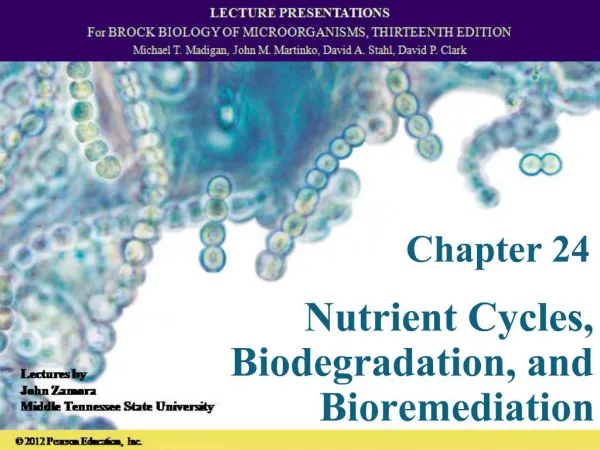 LECTURE PRESENTATIONS
For BROCK BIOLOGY OF MICROORGANISMS, THIRTEENTH EDITION
Michael T. Madigan, John M. Martinko, David A. Stahl, David P. Clark

Chapter 24

Nutrient Cycles, Biodegradation, and Bioremediation

Lectures by
John Zamora
Middle Tennessee State University

© 2012 Pearson Education, Inc.